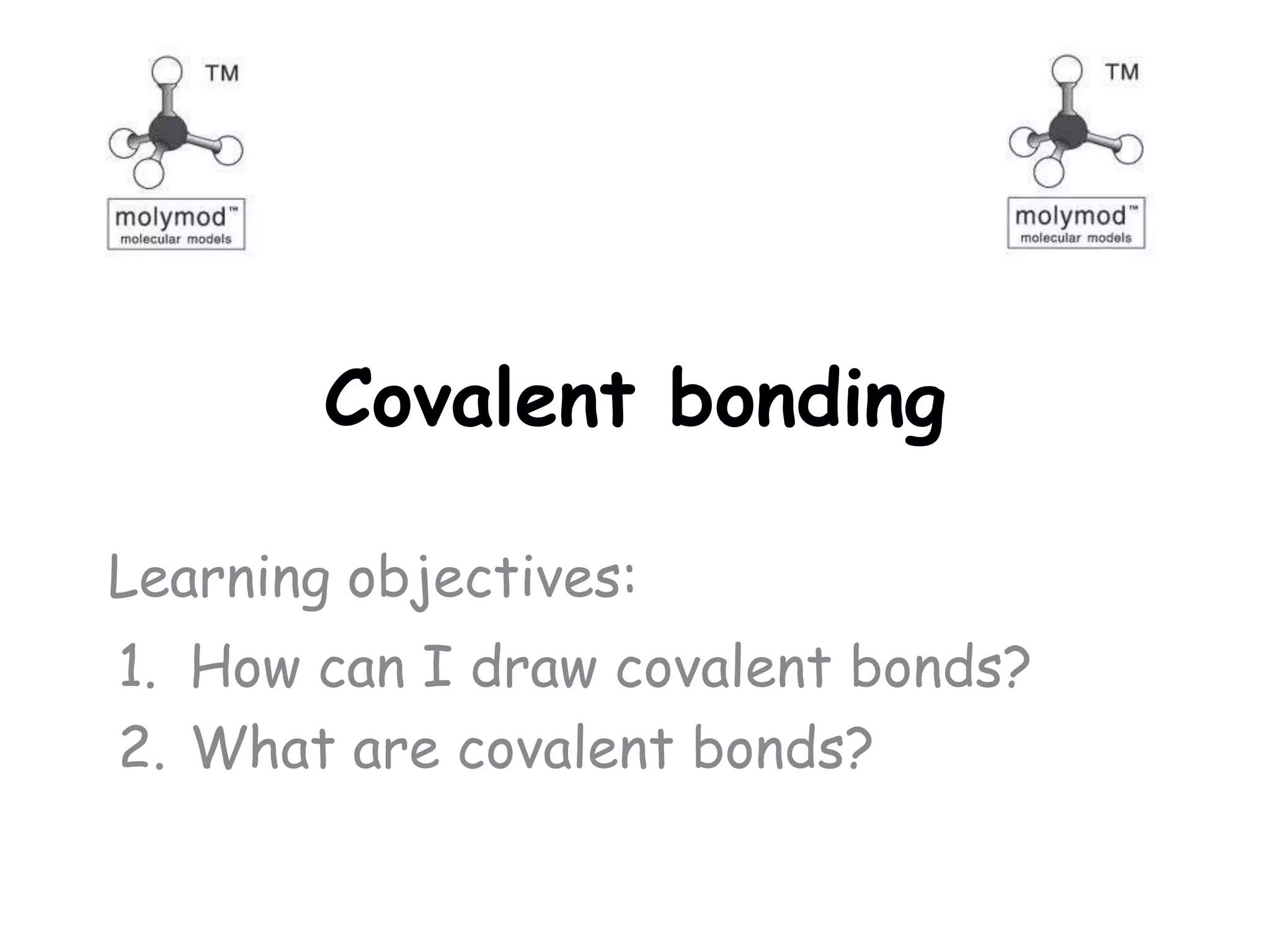 TM
molymod™
molecular models

TM
molymod™
molecular models

Covalent bonding

Learning objectives:
1. How can I draw covalent bonds?
2. What are covalent bonds?